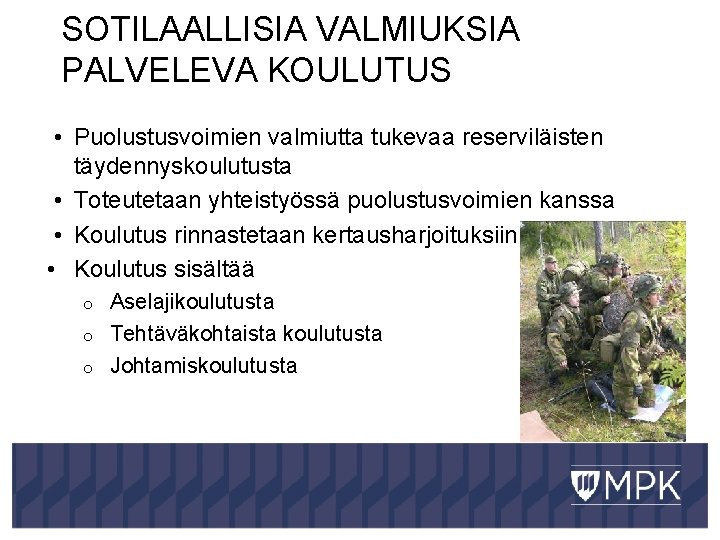 SOTILAALLISIA VALMIUKSIA PALVELEVA KOULUTUS

• Puolustusvoimien valmiutta tukevaa reserviläisten täydennyskoulutusta
• Toteutetaan yhteistyössä puolustusvoimien kanssa
• Koulutus rinnastetaan kertausharjoituksiin
• Koulutus sisältää
  o Aselajikoulutusta
  o Tehtäväkohtaista koulutusta
  o Johtamiskoulutusta

MPK